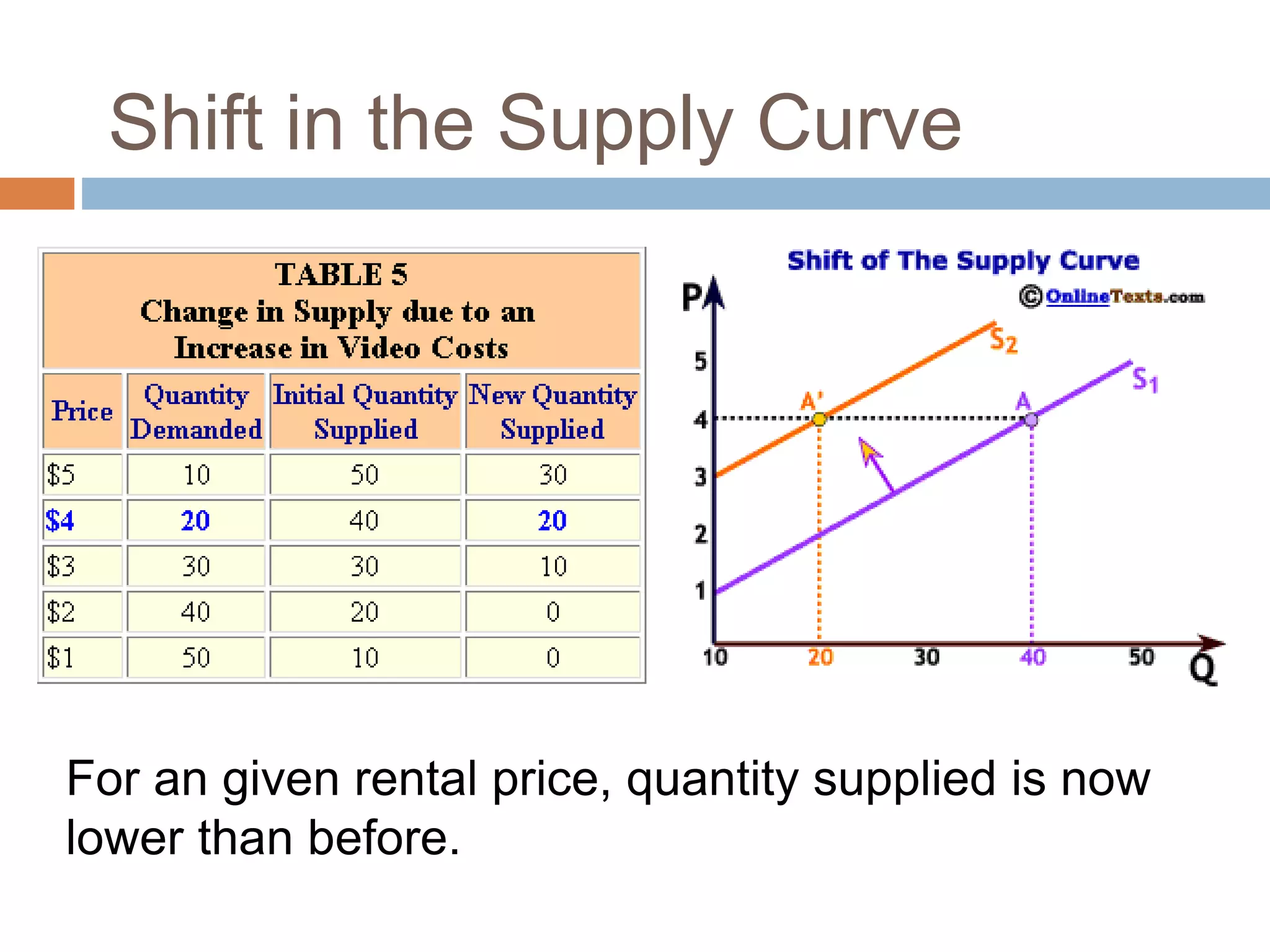 Shift in the Supply Curve

TABLE 5
Change in Supply due to an Increase in Video Costs

| Price | Quantity Demanded | Initial Quantity Supplied | New Quantity Supplied |
|---|---|---|---|
| \$5 | 10 | 50 | 30 |
| \$4 | 20 | 40 | 20 |
| \$3 | 30 | 30 | 10 |
| \$2 | 40 | 20 | 0 |
| \$1 | 50 | 10 | 0 |

Shift of The Supply Curve
©OnlineTexts.com
P
5
4
3
2
1
$S_2$
$S_1$
A'
A
10
20
30
40
50
Q

For an given rental price, quantity supplied is now lower than before.